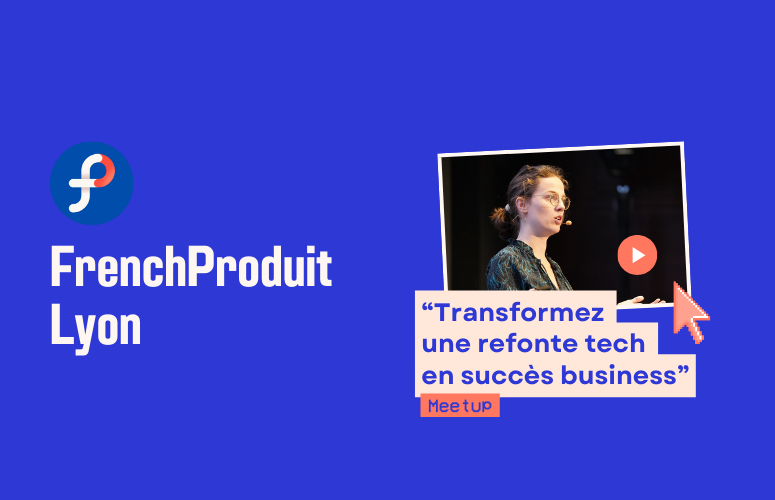 FrenchProduit Lyon

“Transformez une refonte tech en succès business”

Meetup